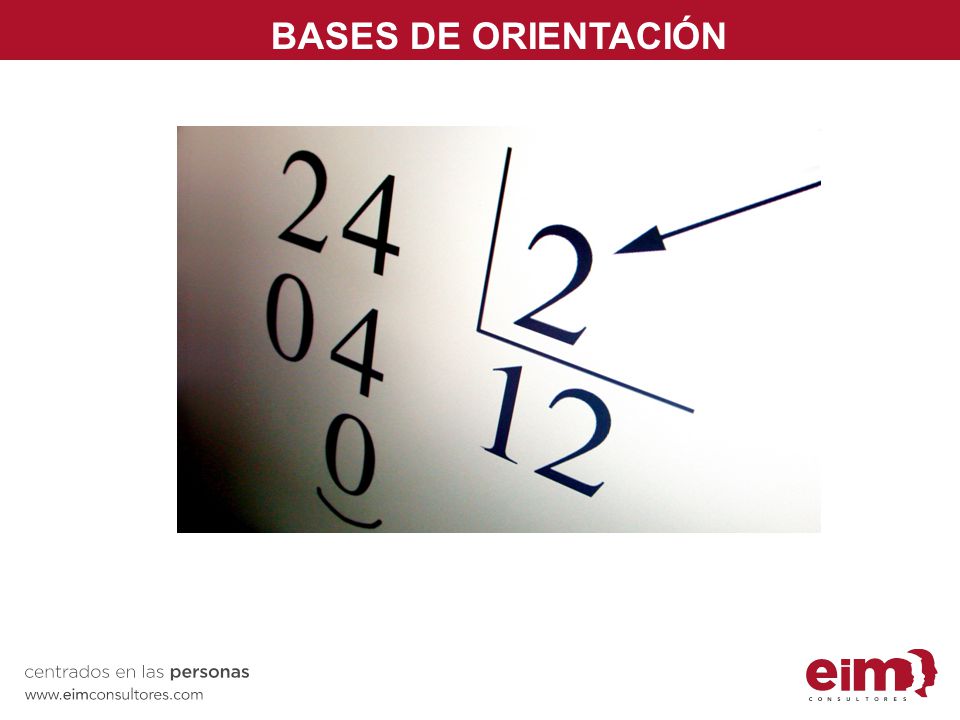 BASES DE ORIENTACIÓN

24
04
0

2
12

centrados en las personas
www.eimconsultores.com

eim
CONSULTORES